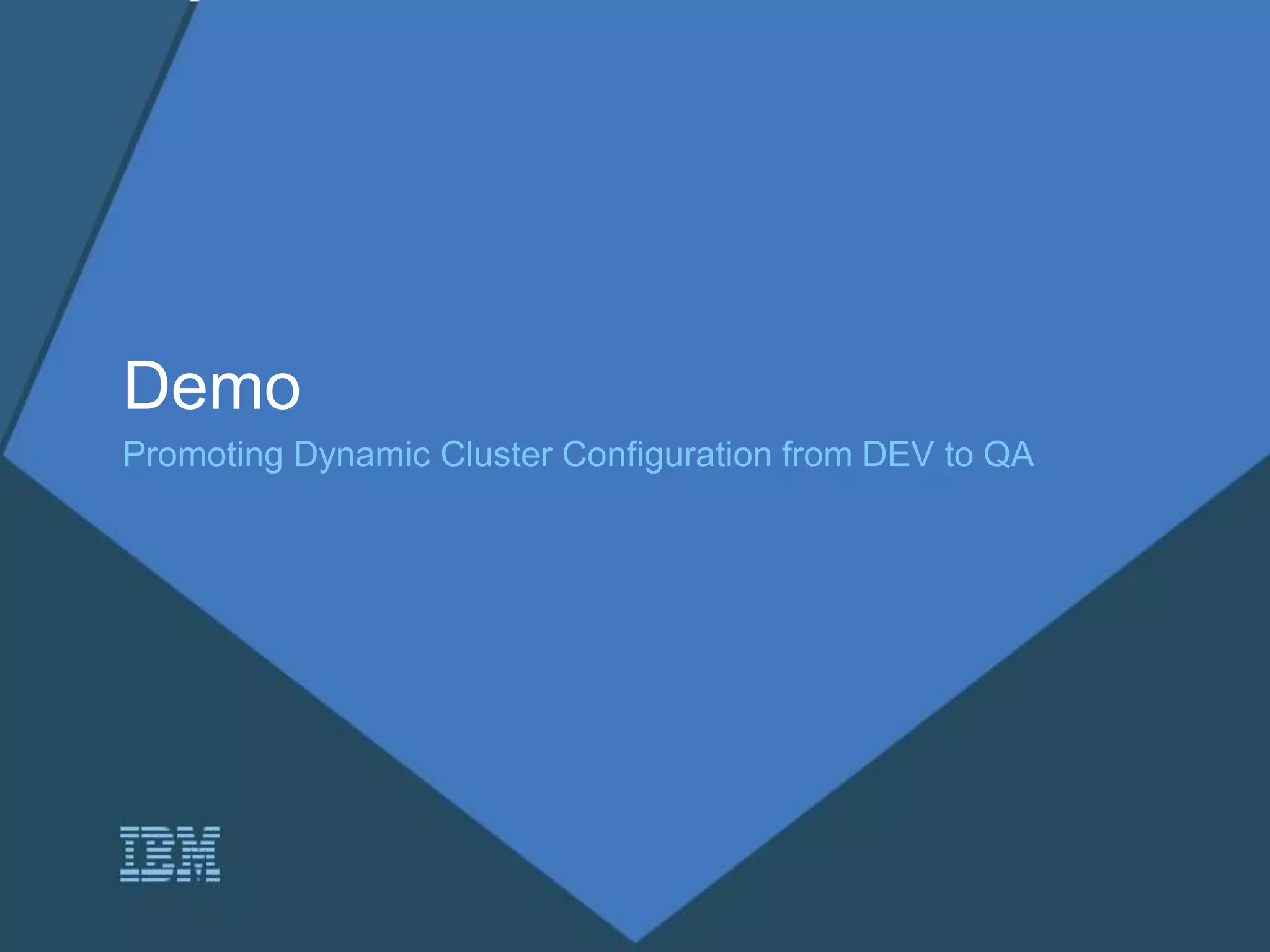 Demo

Promoting Dynamic Cluster Configuration from DEV to QA

IBM